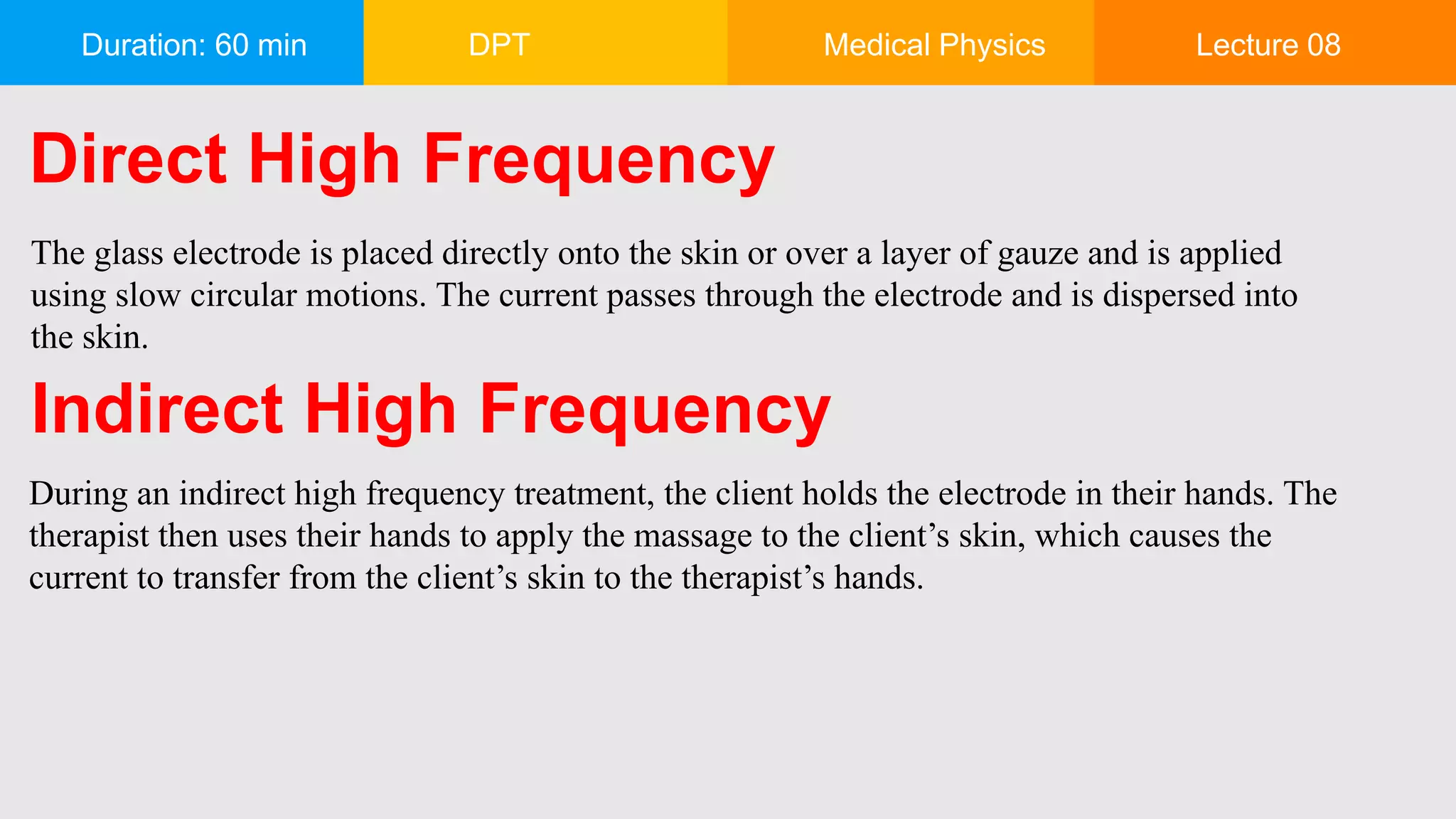 Duration: 60 min DPT Medical Physics Lecture 08

Direct High Frequency

The glass electrode is placed directly onto the skin or over a layer of gauze and is applied using slow circular motions. The current passes through the electrode and is dispersed into the skin.

Indirect High Frequency

During an indirect high frequency treatment, the client holds the electrode in their hands. The therapist then uses their hands to apply the massage to the client’s skin, which causes the current to transfer from the client’s skin to the therapist’s hands.